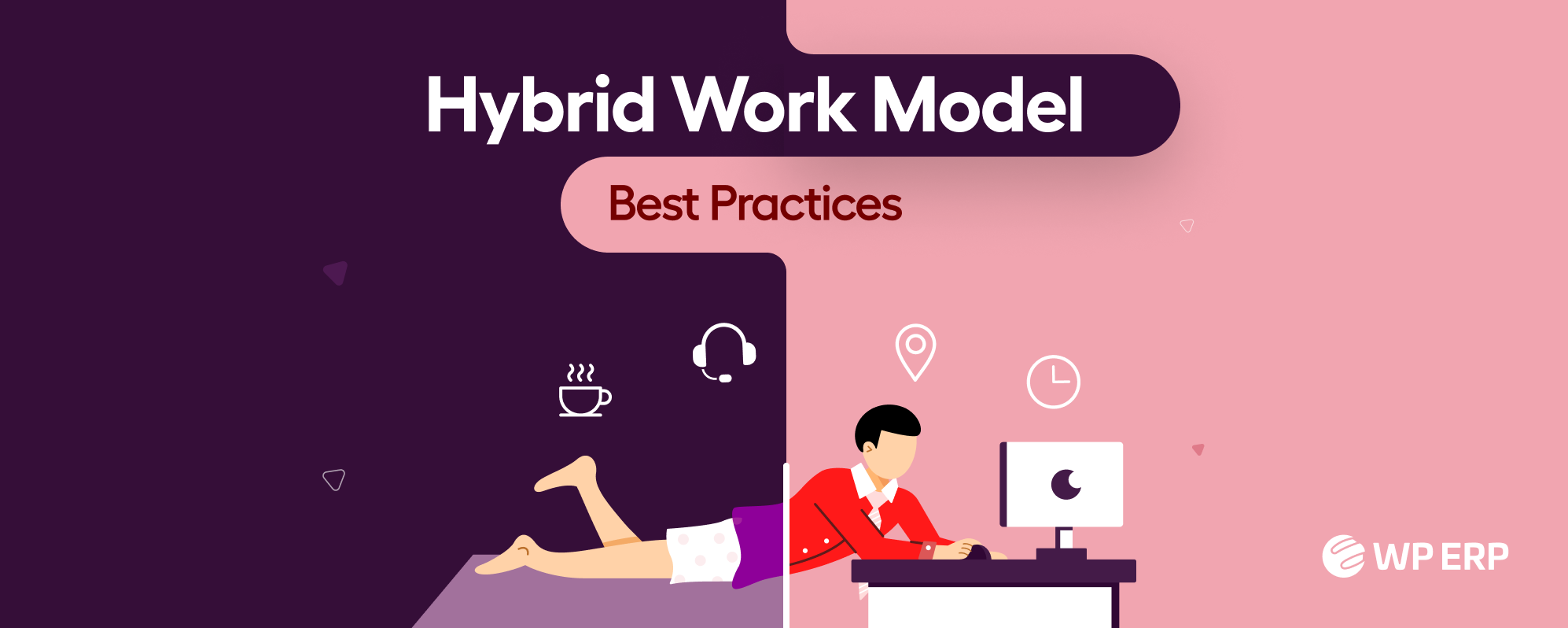 Hybrid Work Model

Best Practices

WP ERP